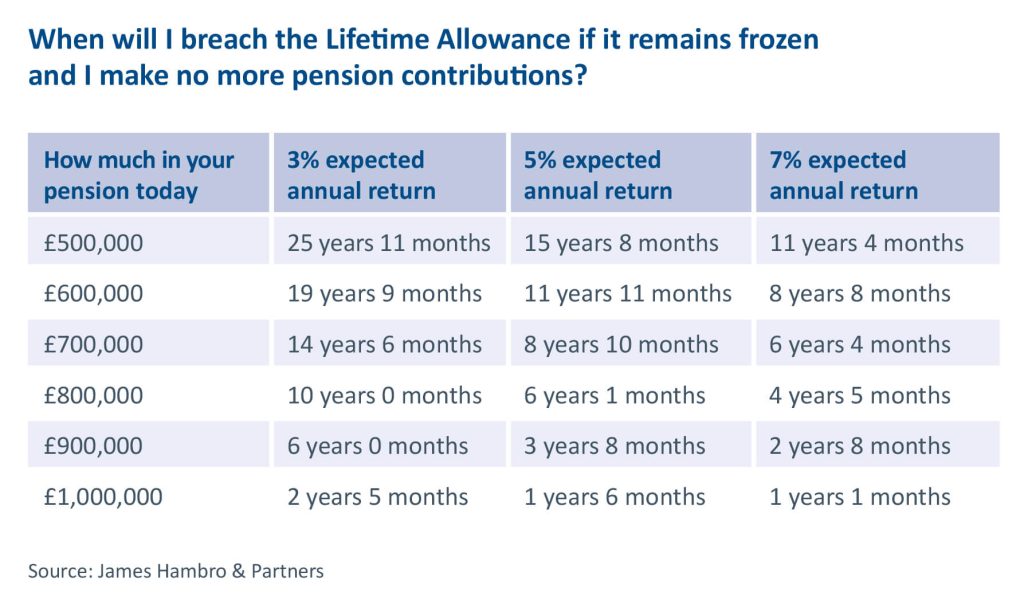 When will I breach the Lifetime Allowance if it remains frozen and I make no more pension contributions?

| How much in your pension today | 3% expected annual return | 5% expected annual return | 7% expected annual return |
|---|---|---|---|
| £500,000 | 25 years 11 months | 15 years 8 months | 11 years 4 months |
| £600,000 | 19 years 9 months | 11 years 11 months | 8 years 8 months |
| £700,000 | 14 years 6 months | 8 years 10 months | 6 years 4 months |
| £800,000 | 10 years 0 months | 6 years 1 months | 4 years 5 months |
| £900,000 | 6 years 0 months | 3 years 8 months | 2 years 8 months |
| £1,000,000 | 2 years 5 months | 1 years 6 months | 1 years 1 months |

Source: James Hambro & Partners